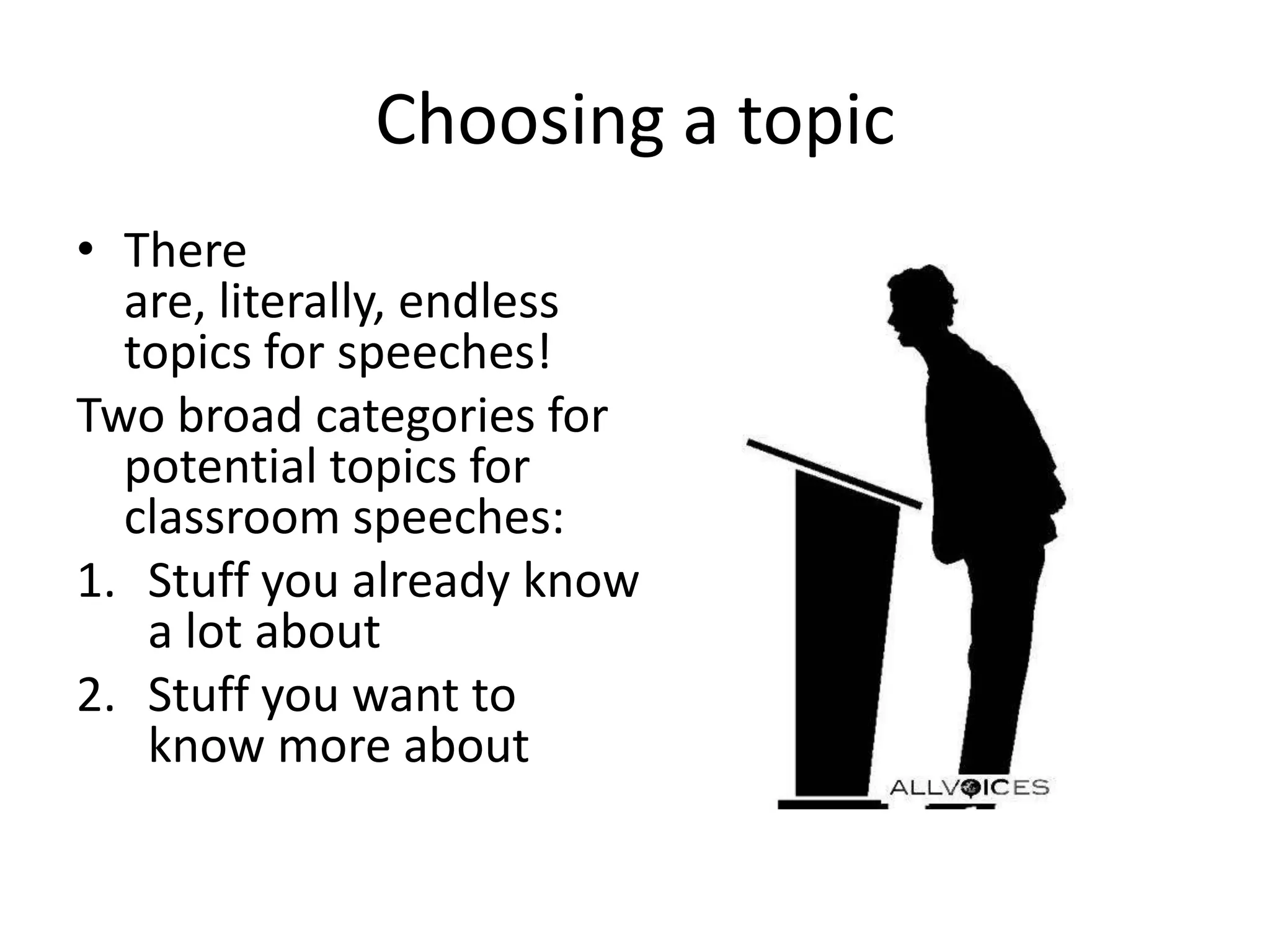 Choosing a topic

• There are, literally, endless topics for speeches!

Two broad categories for potential topics for classroom speeches:

1. Stuff you already know a lot about
2. Stuff you want to know more about

ALLVOICES